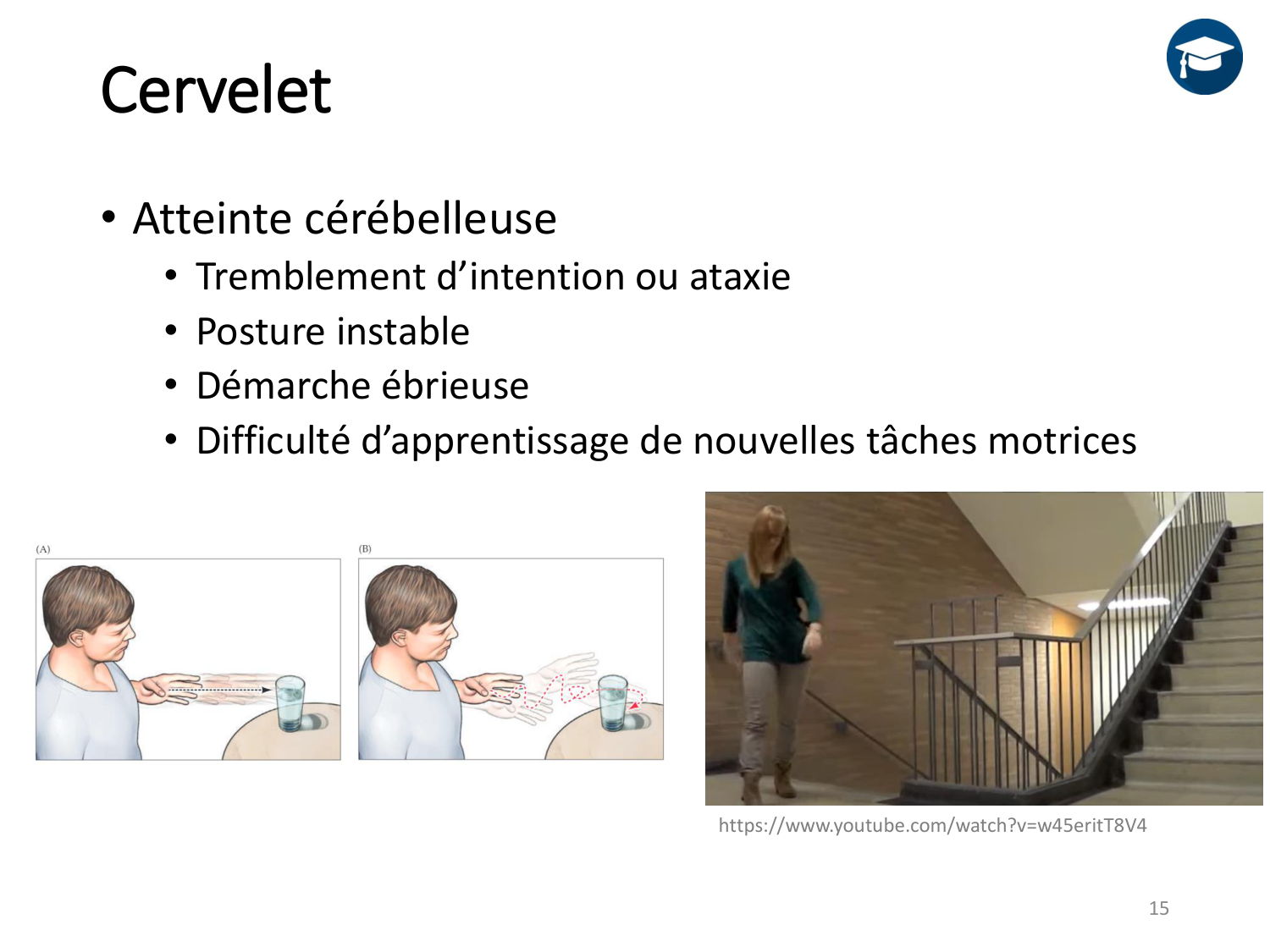 Cervelet

• Atteinte cérébelleuse
  • Tremblement d’intention ou ataxie
  • Posture instable
  • Démarche ébrieuse
  • Difficulté d’apprentissage de nouvelles tâches motrices

(A)

(B)

https://www.youtube.com/watch?v=w45eritT8V4

15